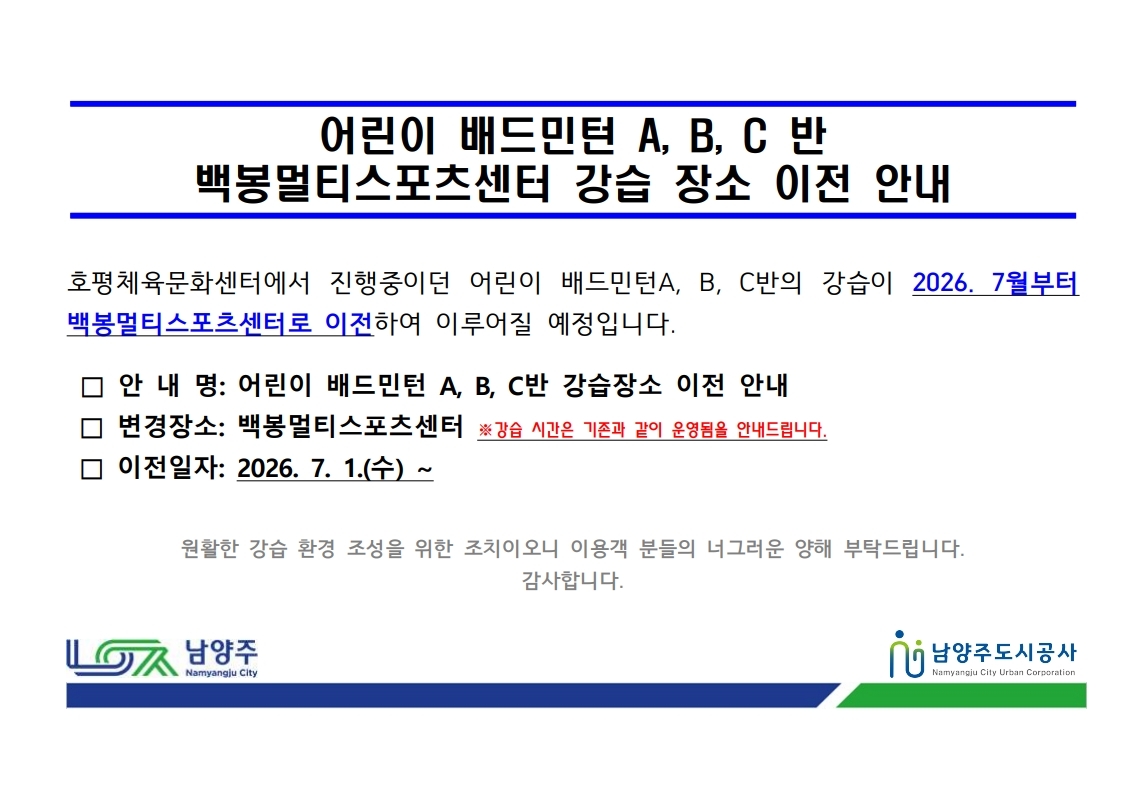 어린이 배드민턴 A, B, C 반
백봉멀티스포츠센터 강습 장소 이전 안내

호평체육문화센터에서 진행중이던 어린이 배드민턴A, B, C반의 강습이 2026. 7월부터 백봉멀티스포츠센터로 이전하여 이루어질 예정입니다.

□ 안 내 명: 어린이 배드민턴 A, B, C반 강습장소 이전 안내
□ 변경장소: 백봉멀티스포츠센터 ※강습 시간은 기존과 같이 운영됨을 안내드립니다.
□ 이전일자: 2026. 7. 1.(수) ~

원활한 강습 환경 조성을 위한 조치이오니 이용객 분들의 너그러운 양해 부탁드립니다.
감사합니다.

남양주
Namyangju City

남양주도시공사
Namyangju City Urban Corporation